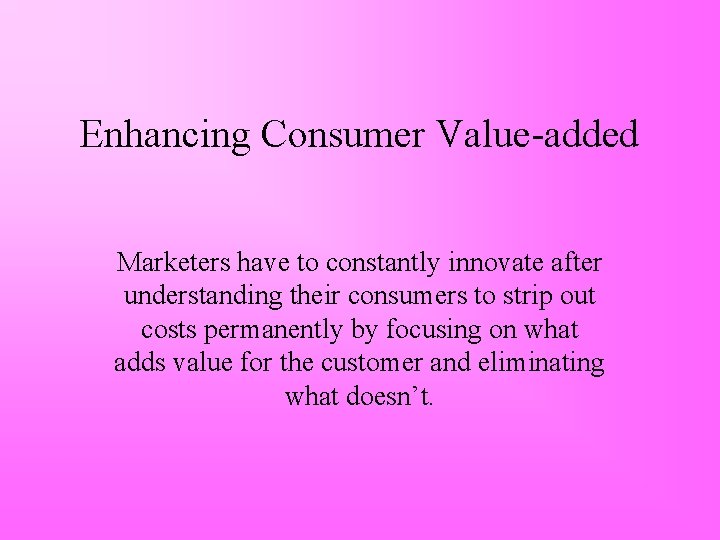 Enhancing Consumer Value-added

Marketers have to constantly innovate after understanding their consumers to strip out costs permanently by focusing on what adds value for the customer and eliminating what doesn’t.